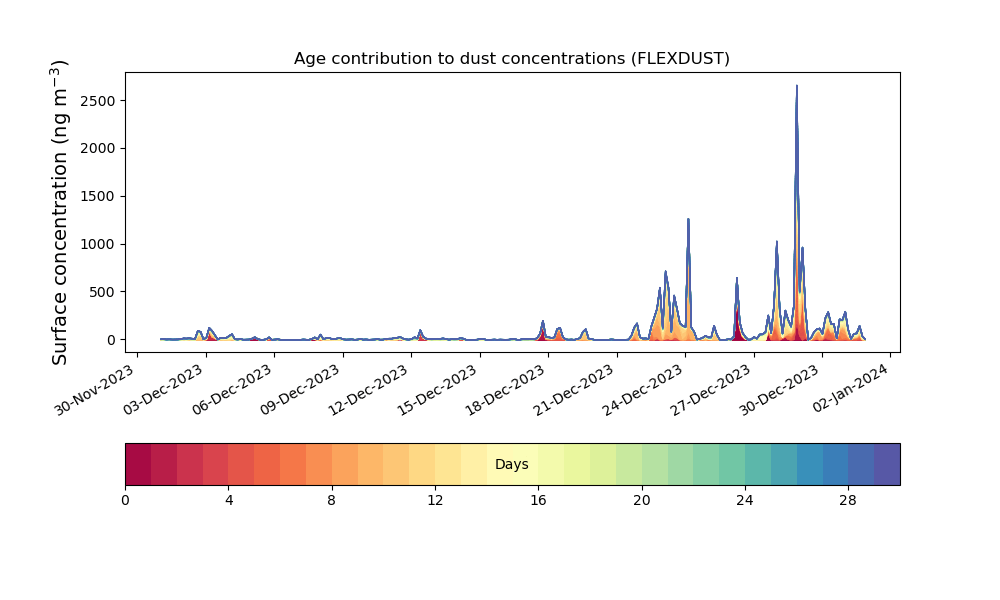 Age contribution to dust concentrations (FLEXDUST)

Surface concentration (ng m$^{-3}$)

2500
2000
1500
1000
500
0

30-Nov-2023
03-Dec-2023
06-Dec-2023
09-Dec-2023
12-Dec-2023
15-Dec-2023
18-Dec-2023
21-Dec-2023
24-Dec-2023
27-Dec-2023
30-Dec-2023
02-Jan-2024

Days

0
4
8
12
16
20
24
28